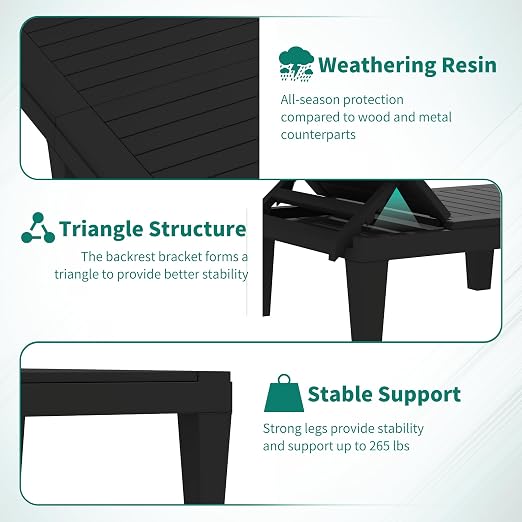 Weathering Resin

All-season protection compared to wood and metal counterparts

Triangle Structure

The backrest bracket forms a triangle to provide better stability

Stable Support

Strong legs provide stability and support up to 265 lbs